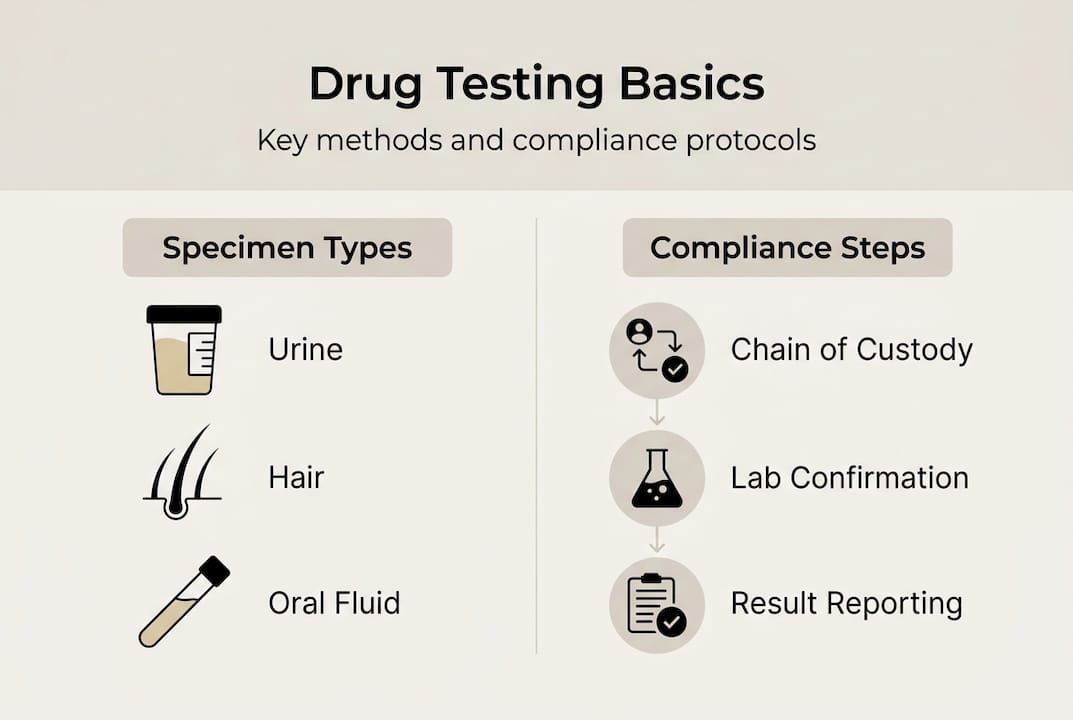 Drug Testing Basics

Key methods and compliance protocols

Specimen Types

Urine

Hair

Oral Fluid

Compliance Steps

Chain of Custody

Lab Confirmation

Result Reporting